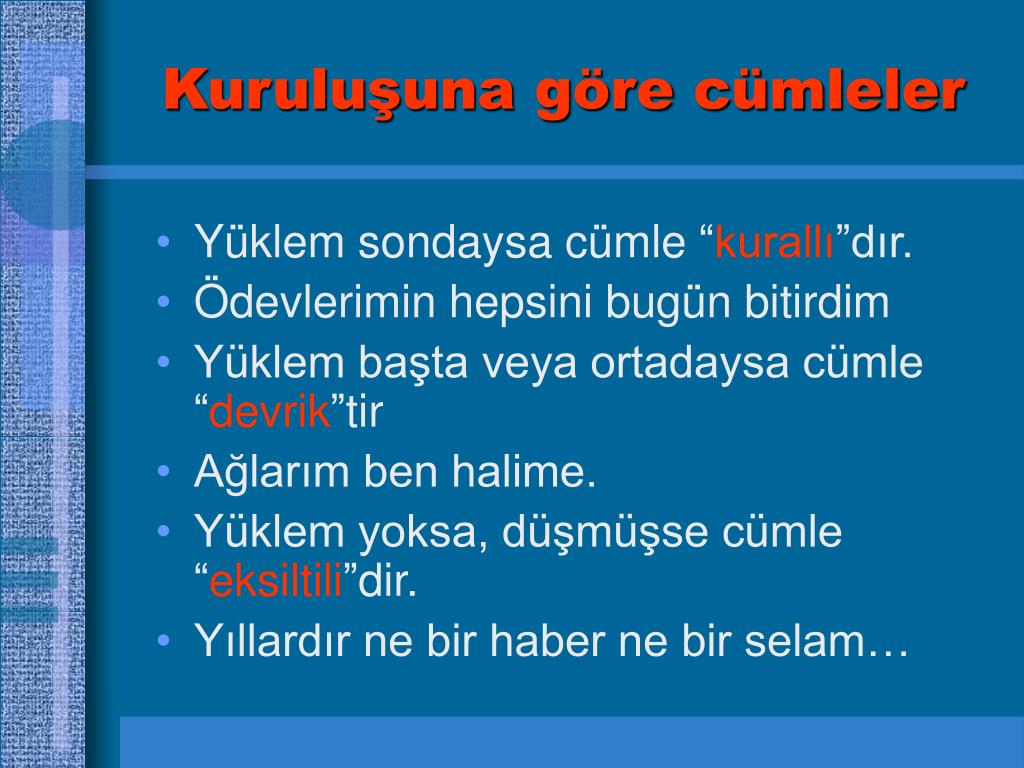 Kuruluşuna göre cümleler

• Yüklem sondaysa cümle “kurallı”dır.
• Ödevlerimin hepsini bugün bitirdim
• Yüklem başta veya ortadaysa cümle “devrik”tir
• Ağlarım ben halime.
• Yüklem yoksa, düşmüşse cümle “eksiltili”dir.
• Yıllardır ne bir haber ne bir selam…